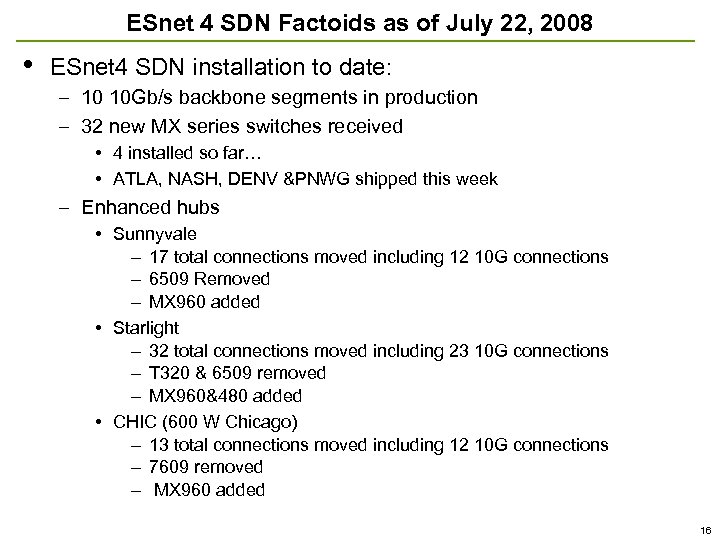 ESnet 4 SDN Factoids as of July 22, 2008

• ESnet4 SDN installation to date:
– 10 10Gb/s backbone segments in production
– 32 new MX series switches received
• 4 installed so far…
• ATLA, NASH, DENV &PNWG shipped this week
– Enhanced hubs
• Sunnyvale
– 17 total connections moved including 12 10G connections
– 6509 Removed
– MX960 added
• Starlight
– 32 total connections moved including 23 10G connections
– T320 & 6509 removed
– MX960&480 added
• CHIC (600 W Chicago)
– 13 total connections moved including 12 10G connections
– 7609 removed
– MX960 added

16